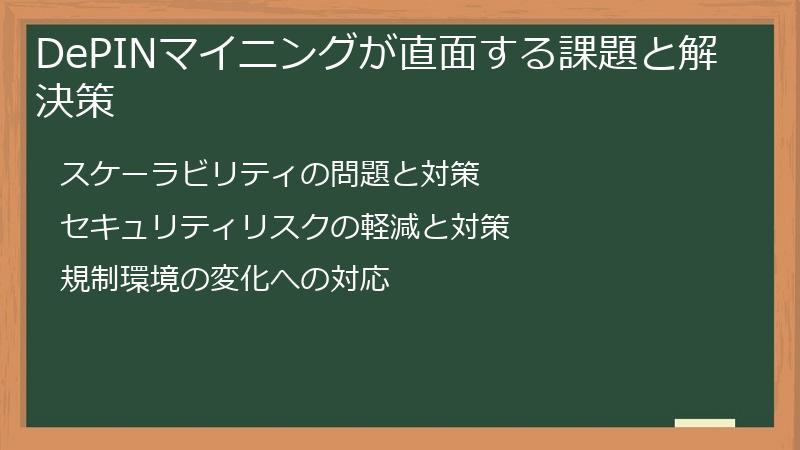 DePINマイニングが直面する課題と解決策

スケーラビリティの問題と対策

セキュリティリスクの軽減と対策

規制環境の変化への対応